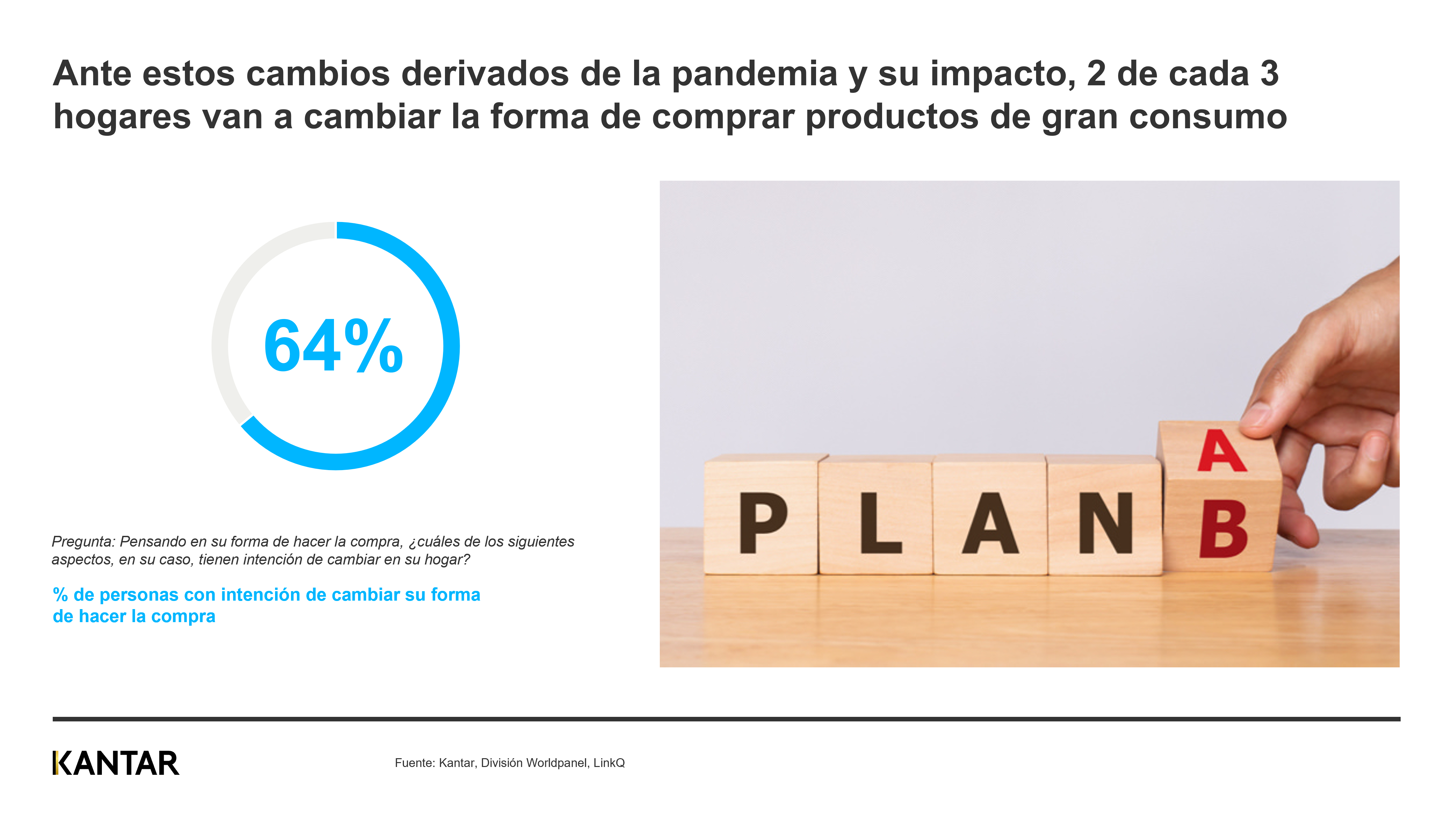 Ante estos cambios derivados de la pandemia y su impacto, 2 de cada 3 hogares van a cambiar la forma de comprar productos de gran consumo

64%

Pregunta: Pensando en su forma de hacer la compra, ¿cuáles de los siguientes aspectos, en su caso, tienen intención de cambiar en su hogar?

% de personas con intención de cambiar su forma de hacer la compra

P L A N A B

KANTAR

Fuente: Kantar, División Worldpanel, LinkQ